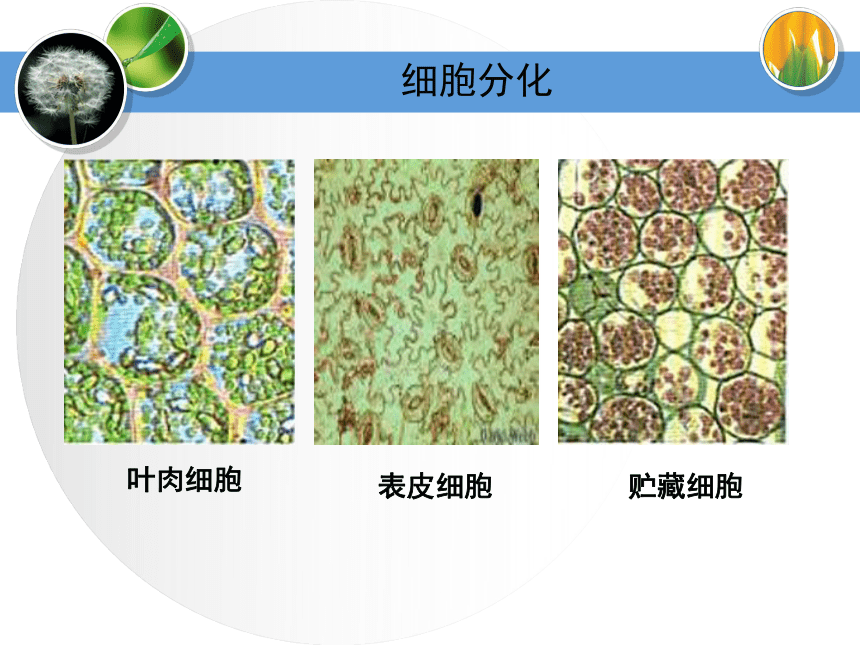 细胞分化

叶肉细胞

表皮细胞

贮藏细胞